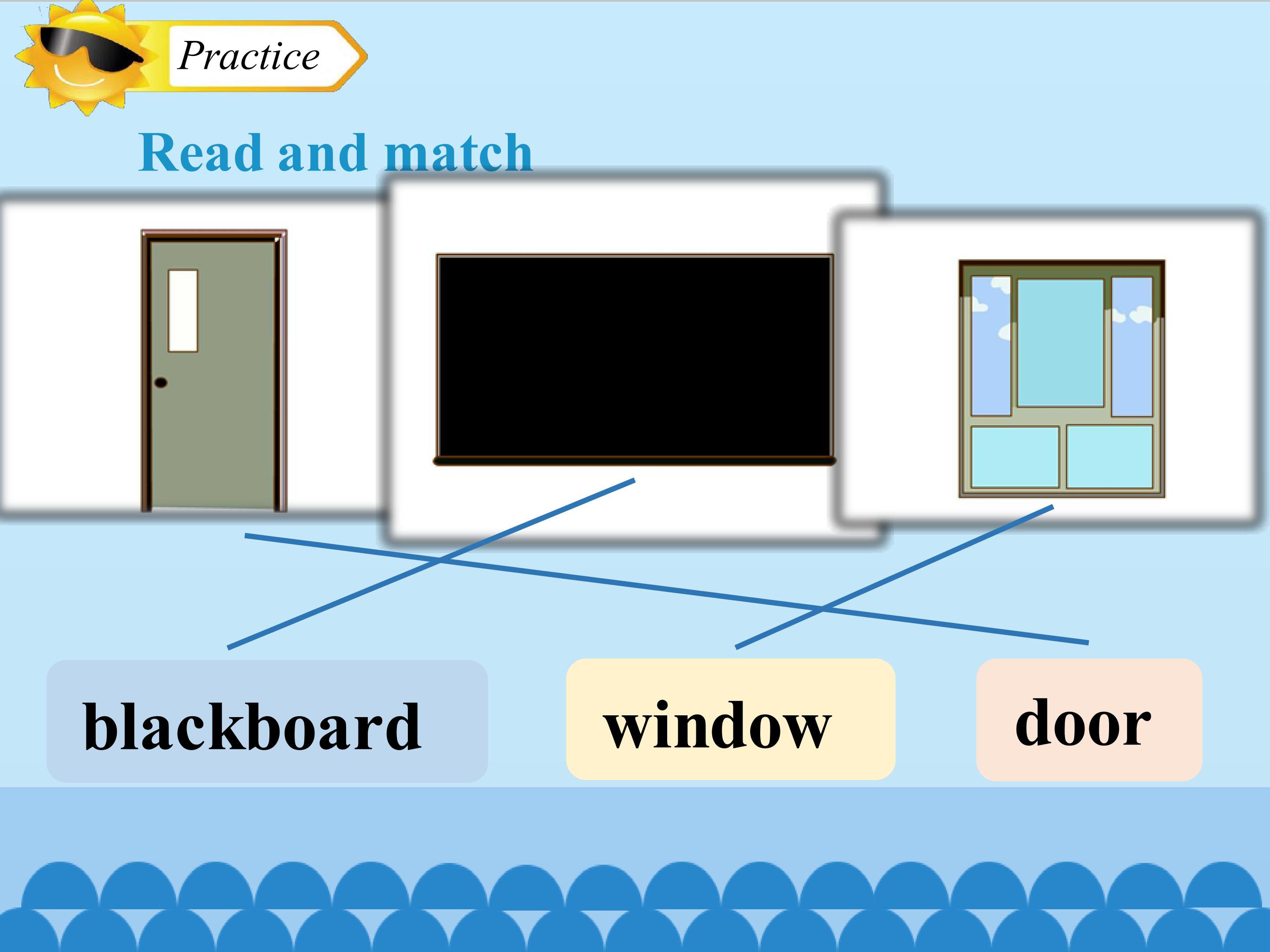 Practice

Read and match

blackboard

window

door